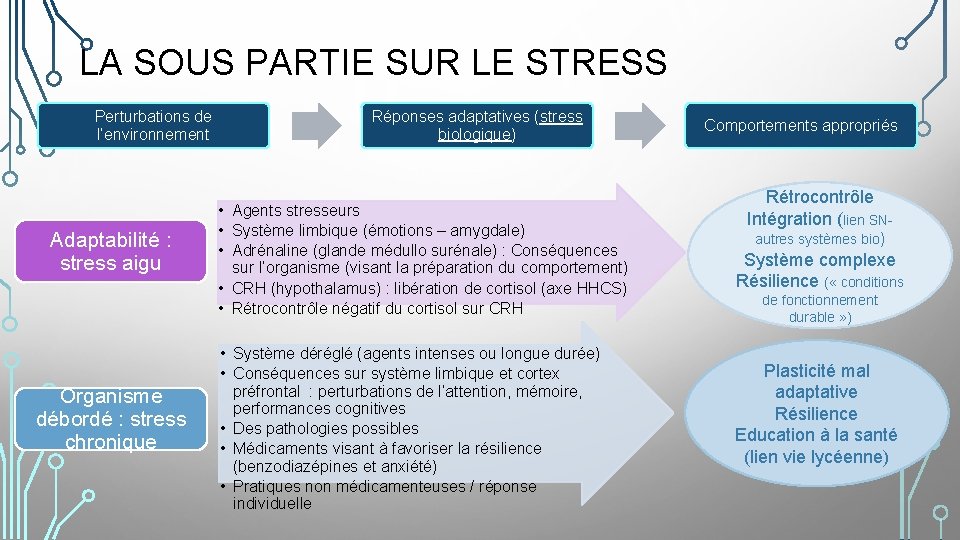 LA SOUS PARTIE SUR LE STRESS

Perturbations de l'environnement

Réponses adaptatives (stress biologique)

Comportements appropriés

Adaptabilité : stress aigu

• Agents stresseurs
• Système limbique (émotions – amygdale)
• Adrénaline (glande médullo surénale) : Conséquences sur l'organisme (visant la préparation du comportement)
• CRH (hypothalamus) : libération de cortisol (axe HHCS)
• Rétrocontrôle négatif du cortisol sur CRH

Rétrocontrôle
Intégration (lien SN-autres systèmes bio)
Système complexe
Résilience (« conditions de fonctionnement durable »)

Organisme débordé : stress chronique

• Système déréglé (agents intenses ou longue durée)
• Conséquences sur système limbique et cortex préfrontal : perturbations de l'attention, mémoire, performances cognitives
• Des pathologies possibles
• Médicaments visant à favoriser la résilience (benzodiazépines et anxiété)
• Pratiques non médicamenteuses / réponse individuelle

Plasticité mal adaptative
Résilience
Education à la santé (lien vie lycéenne)